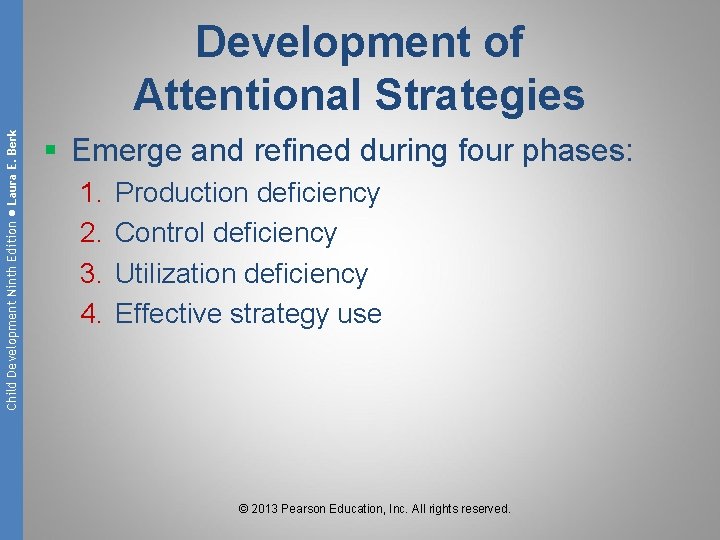 Child Development Ninth Edition ● Laura E. Berk

Development of Attentional Strategies

▪ Emerge and refined during four phases:

1. Production deficiency
2. Control deficiency
3. Utilization deficiency
4. Effective strategy use

© 2013 Pearson Education, Inc. All rights reserved.